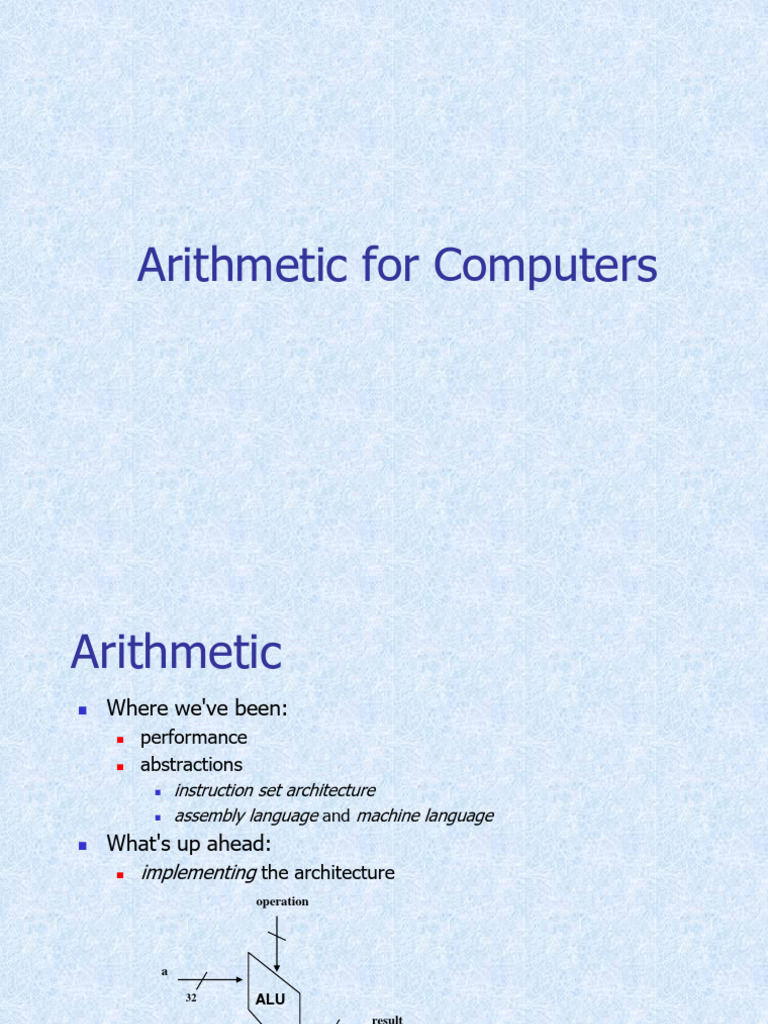 Arithmetic for Computers

Arithmetic

Where we've been:

performance

abstractions

instruction set architecture

assembly language and machine language

What's up ahead:

implementing the architecture

operation

a

32

ALU

result